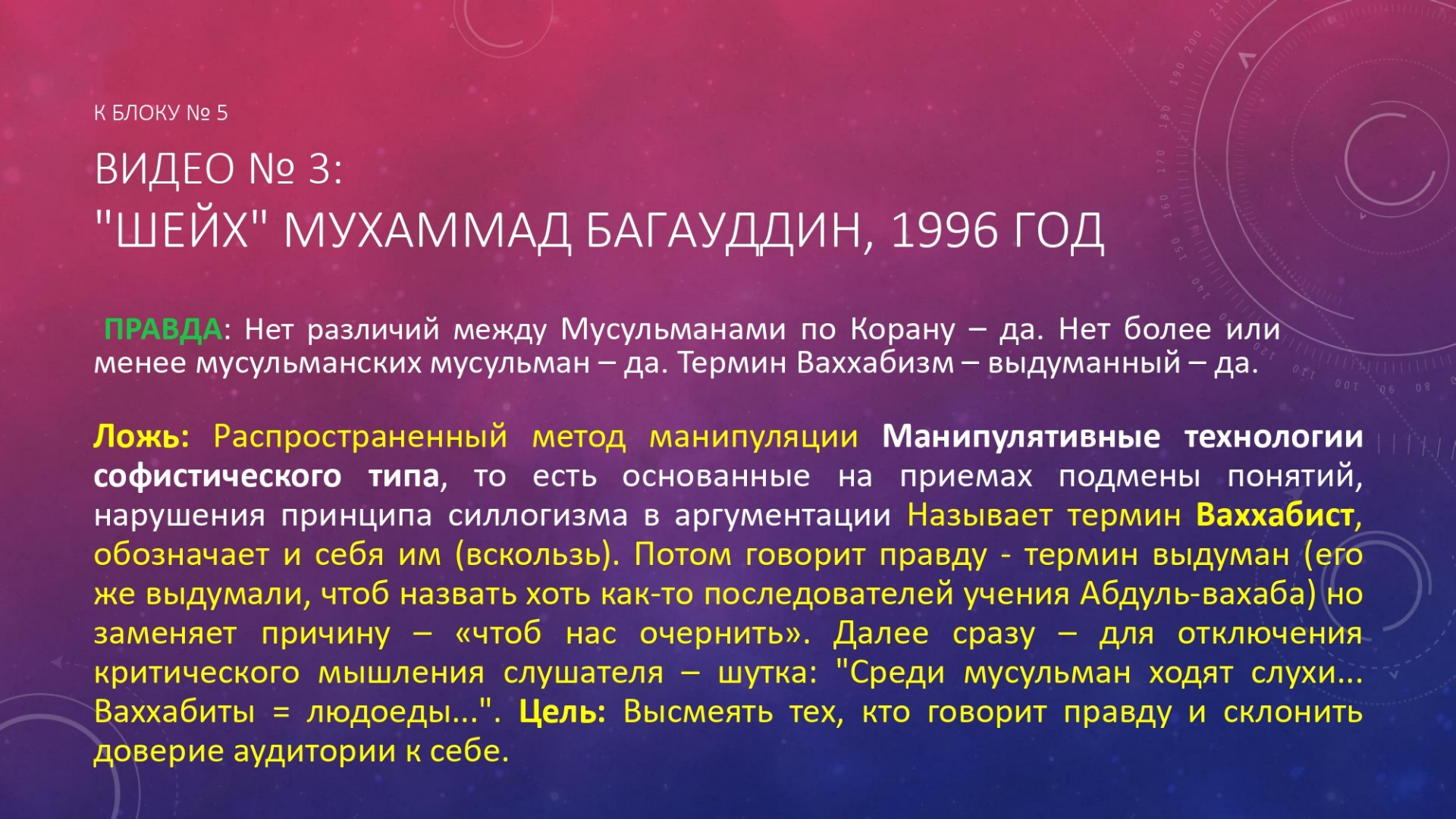 К БЛОКУ № 5

ВИДЕО № 3:
"ШЕЙХ" МУХАММАД БАГАУДДИН, 1996 ГОД

ПРАВДА: Нет различий между Мусульманами по Корану – да. Нет более или менее мусульманских мусульман – да. Термин Ваххабизм – выдуманный – да.

Ложь: Распространенный метод манипуляции Манипулятивные технологии софистического типа, то есть основанные на приемах подмены понятий, нарушения принципа силлогизма в аргументации Называет термин Ваххабист, обозначает и себя им (вскользь). Потом говорит правду - термин выдуман (его же выдумали, чтоб назвать хоть как-то последователей учения Абдуль-вахаба) но заменяет причину – «чтоб нас очернить». Далее сразу – для отключения критического мышления слушателя – шутка: "Среди мусульман ходят слухи... Ваххабиты = людоеды...". Цель: Высмеять тех, кто говорит правду и склонить доверие аудитории к себе.